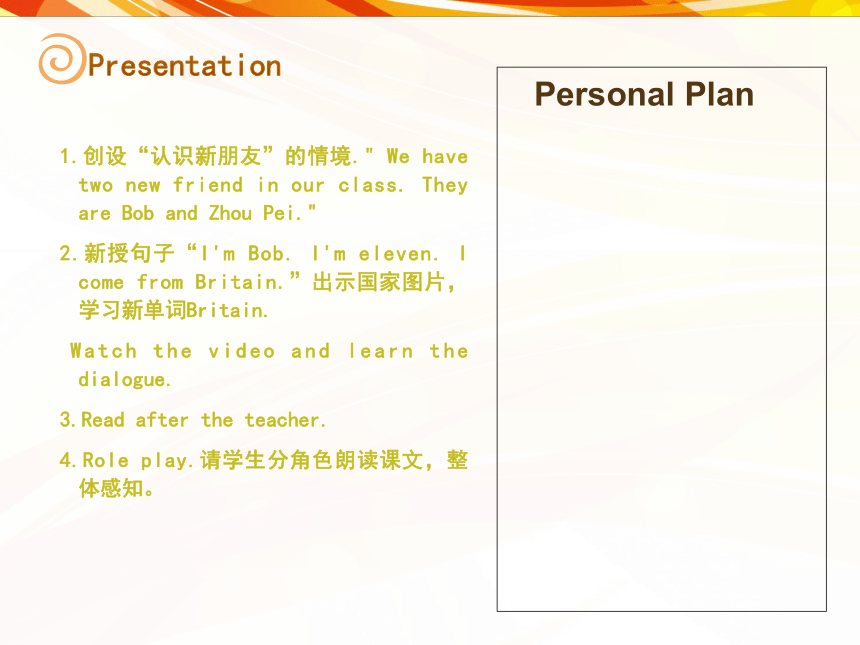 Presentation

1.创设“认识新朋友”的情境." We have two new friend in our class. They are Bob and Zhou Pei."

2.新授句子“I'm Bob. I'm eleven. I come from Britain.”出示国家图片，学习新单词Britain.

Watch the video and learn the dialogue.

3.Read after the teacher.

4.Role play.请学生分角色朗读课文，整体感知。

Personal Plan